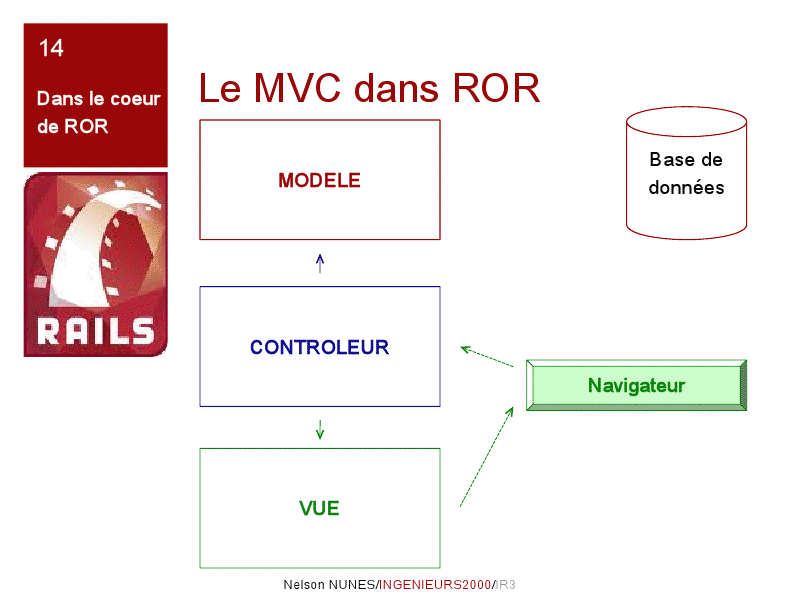 14

Dans le coeur de ROR

RAILS

Le MVC dans ROR

MODELE

Base de données

CONTROLEUR

Navigateur

VUE

Nelson NUNES/INGENIEURS2000/IR3